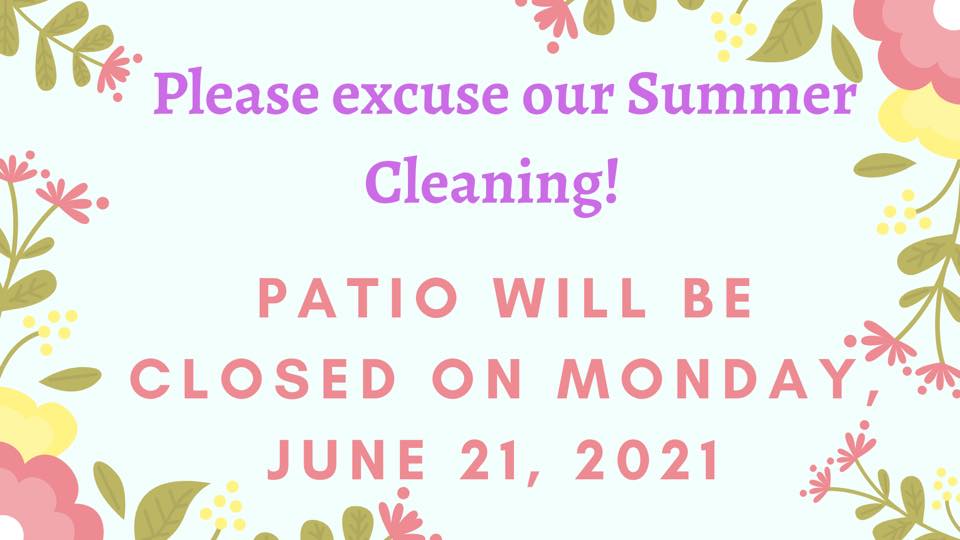 Please excuse our Summer Cleaning!

PATIO WILL BE CLOSED ON MONDAY, JUNE 21, 2021